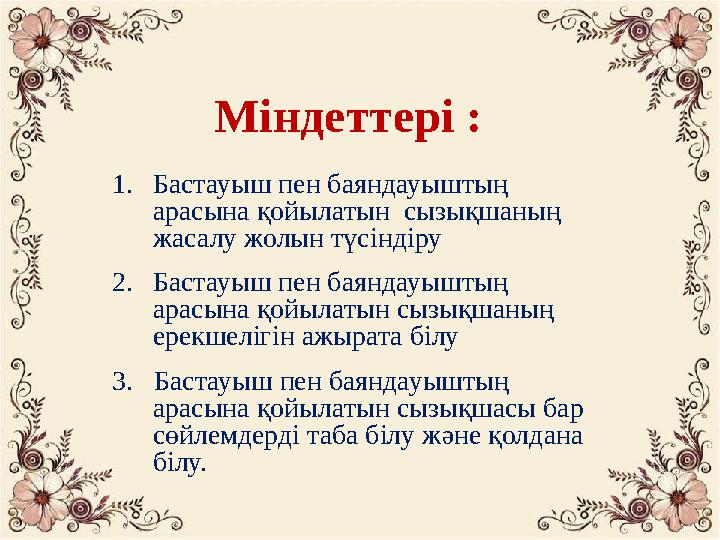 Міндеттері :

1. Бастауыш пен баяндауыштың арасына қойылатын сызықшаның жасалу жолын түсіндіру

2. Бастауыш пен баяндауыштың арасына қойылатын сызықшаның ерекшелігін ажырата білу

3. Бастауыш пен баяндауыштың арасына қойылатын сызықшасы бар сөйлемдерді таба білу және қолдана білу.